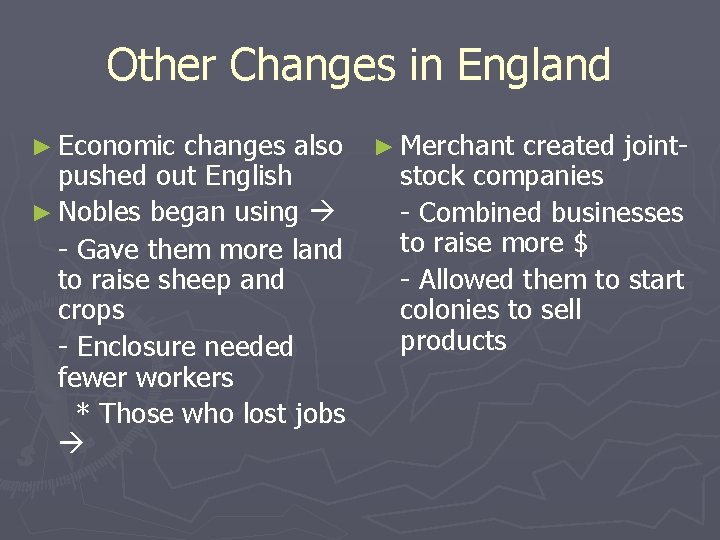 Other Changes in England

► Economic changes also pushed out English

► Nobles began using →

- Gave them more land to raise sheep and crops

- Enclosure needed fewer workers

* Those who lost jobs →

► Merchant created joint-stock companies

- Combined businesses to raise more \$

- Allowed them to start colonies to sell products